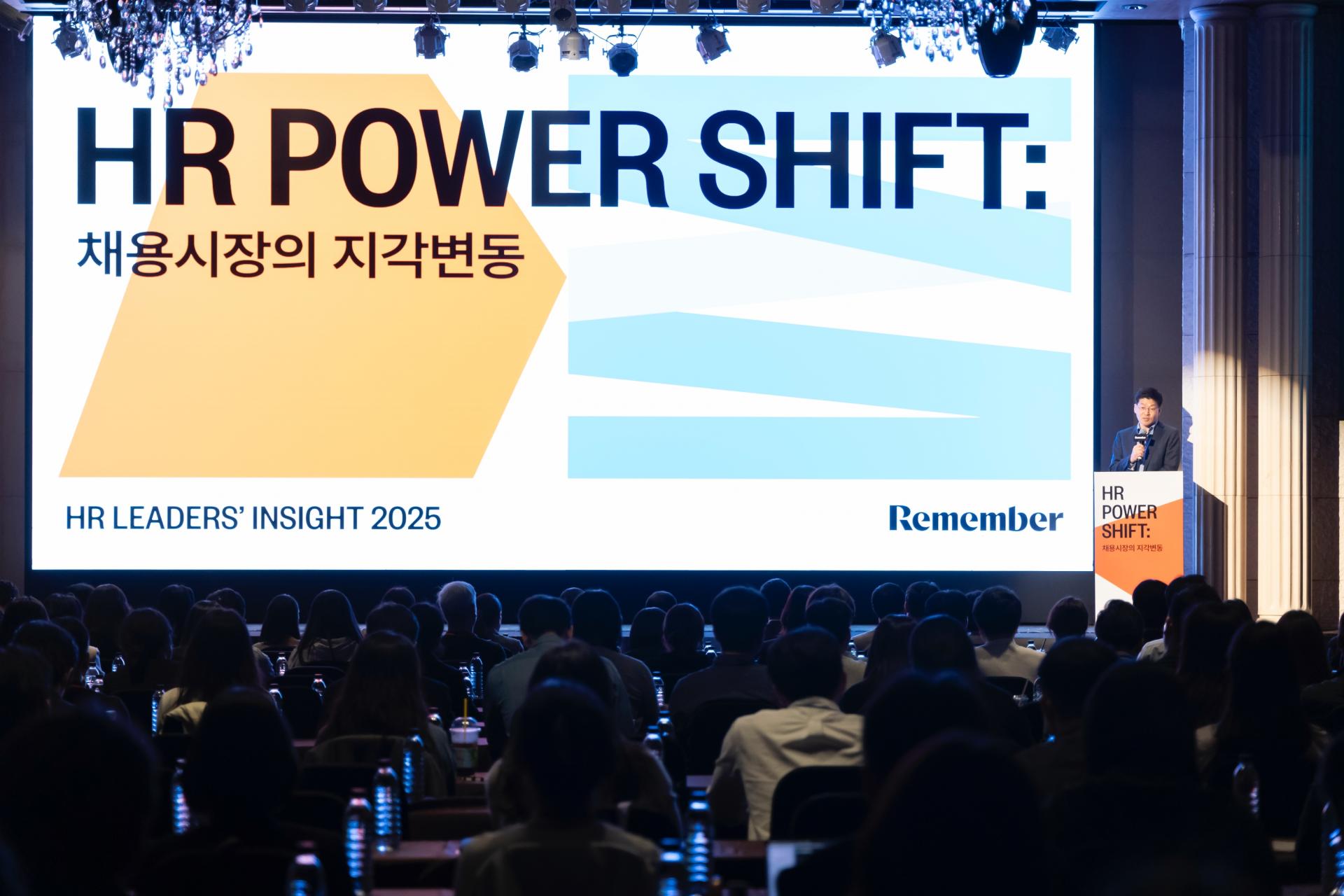 HR POWER SHIFT:
채용시장의 지각변동

HR LEADERS' INSIGHT 2025

Remember

HR
POWER
SHIFT:
채용시장의 지각변동